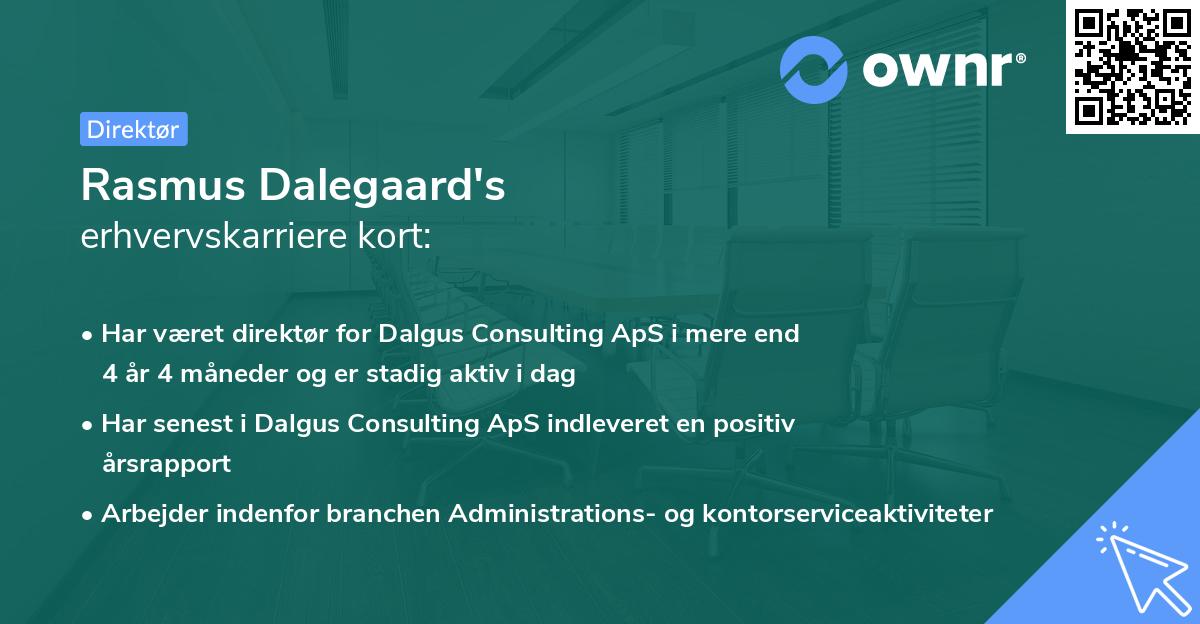 ownr®

Direktør

Rasmus Dalegaard's
erhvervskarriere kort:

• Har været direktør for Dalgus Consulting ApS i mere end 4 år 4 måneder og er stadig aktiv i dag
• Har senest i Dalgus Consulting ApS indleveret en positiv årsrapport
• Arbejder indenfor branchen Administrations- og kontorserviceaktiviteter